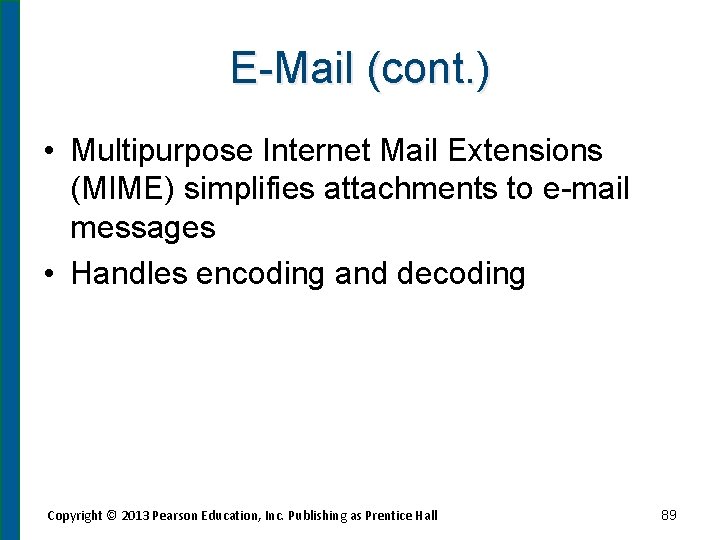 E-Mail (cont.)

• Multipurpose Internet Mail Extensions (MIME) simplifies attachments to e-mail messages

• Handles encoding and decoding

Copyright © 2013 Pearson Education, Inc. Publishing as Prentice Hall

89